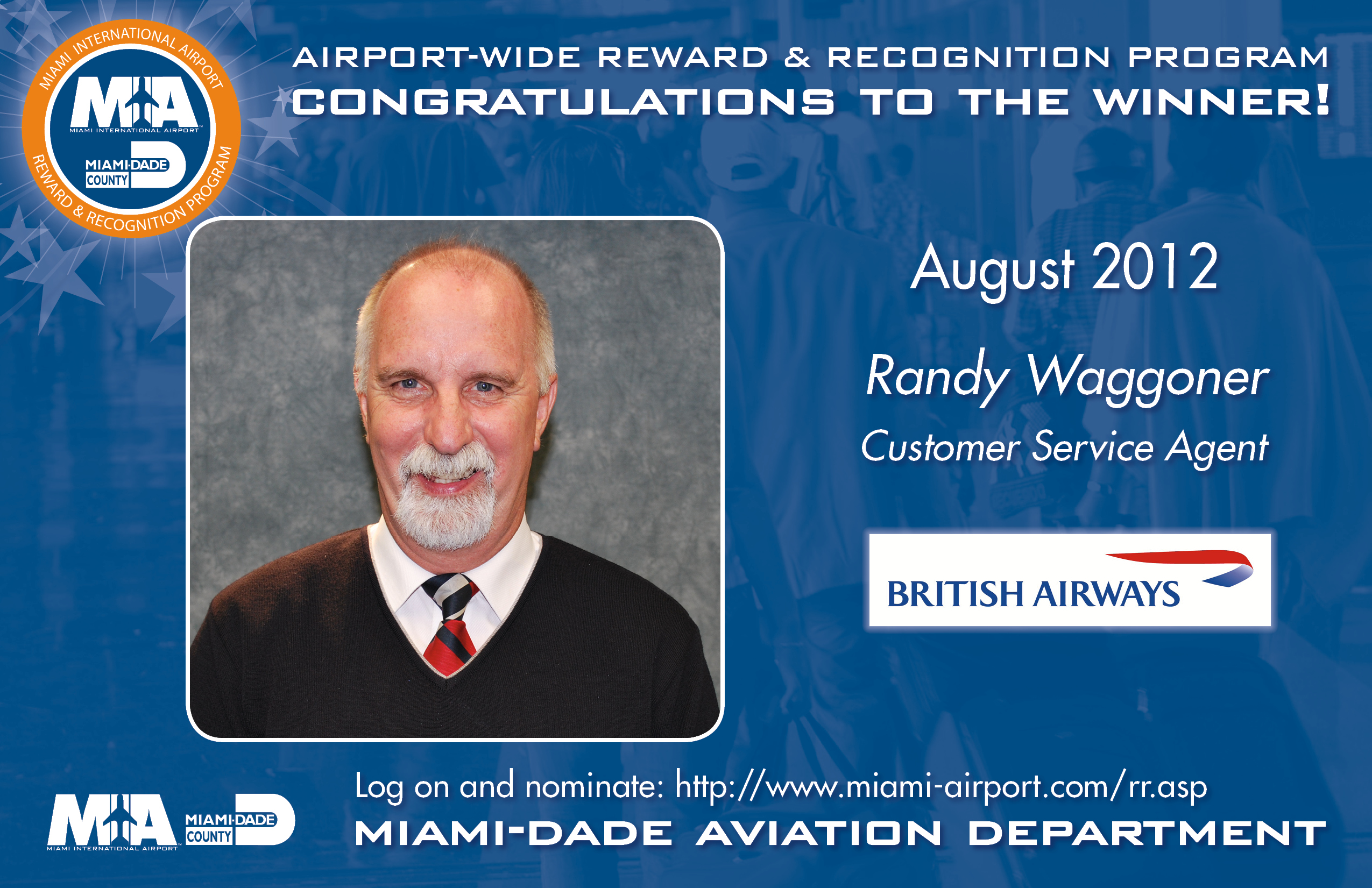 MIAMI INTERNATIONAL AIRPORT
MIA
MIAMI INTERNATIONAL AIRPORT
MIAMI-DADE COUNTY
REWARD & RECOGNITION PROGRAM

AIRPORT-WIDE REWARD & RECOGNITION PROGRAM
CONGRATULATIONS TO THE WINNER!

August 2012

Randy Waggoner

Customer Service Agent

BRITISH AIRWAYS

MIA
MIAMI INTERNATIONAL AIRPORT
MIAMI-DADE COUNTY

Log on and nominate: http://www.miami-airport.com/rr.asp
MIAMI-DADE AVIATION DEPARTMENT